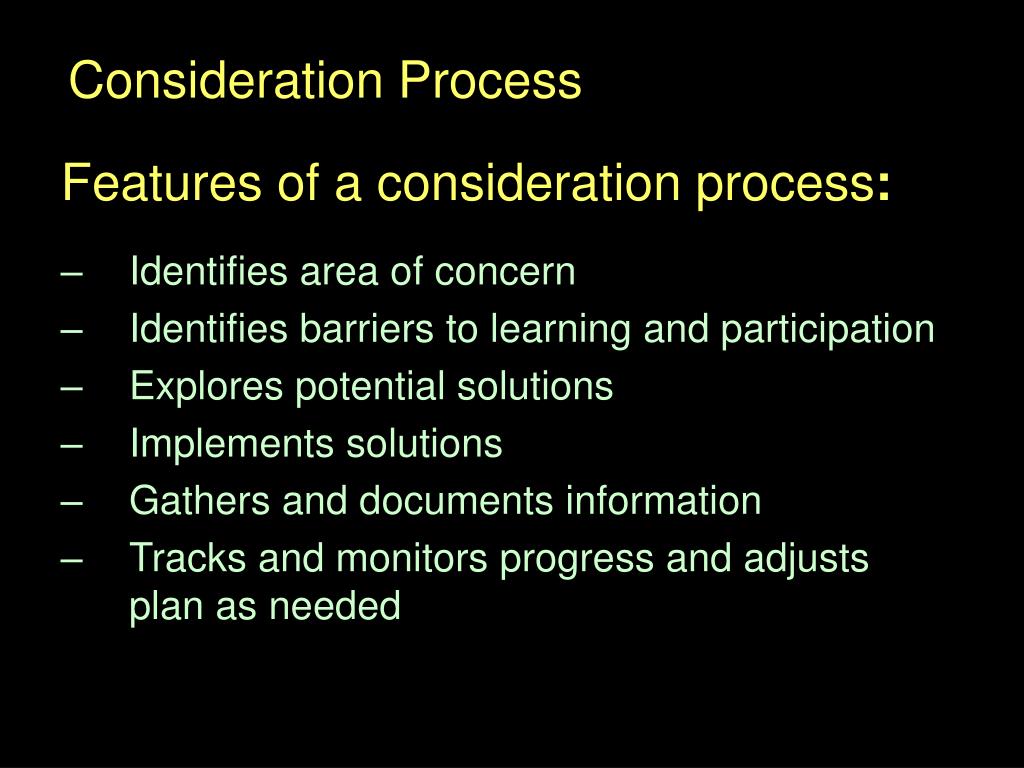 Consideration Process

Features of a consideration process:

– Identifies area of concern
– Identifies barriers to learning and participation
– Explores potential solutions
– Implements solutions
– Gathers and documents information
– Tracks and monitors progress and adjusts plan as needed